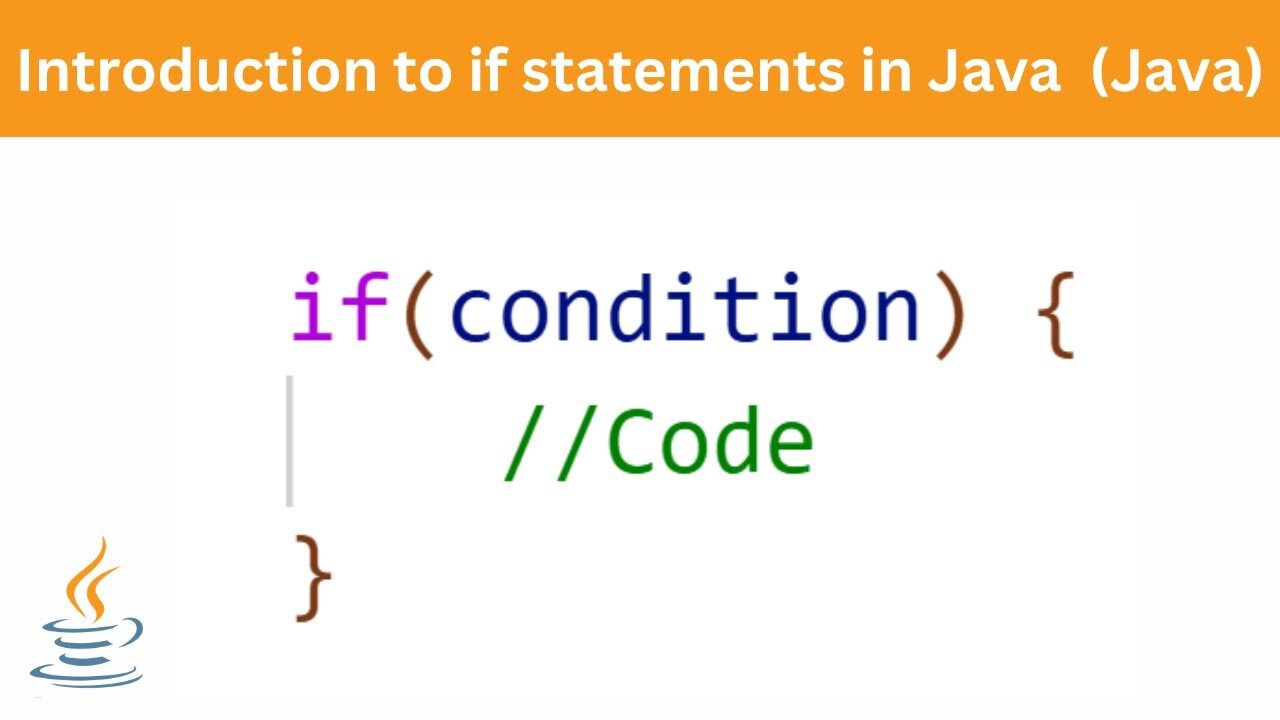 Introduction to if statements in Java (Java)

if(condition) {
    //Code
}